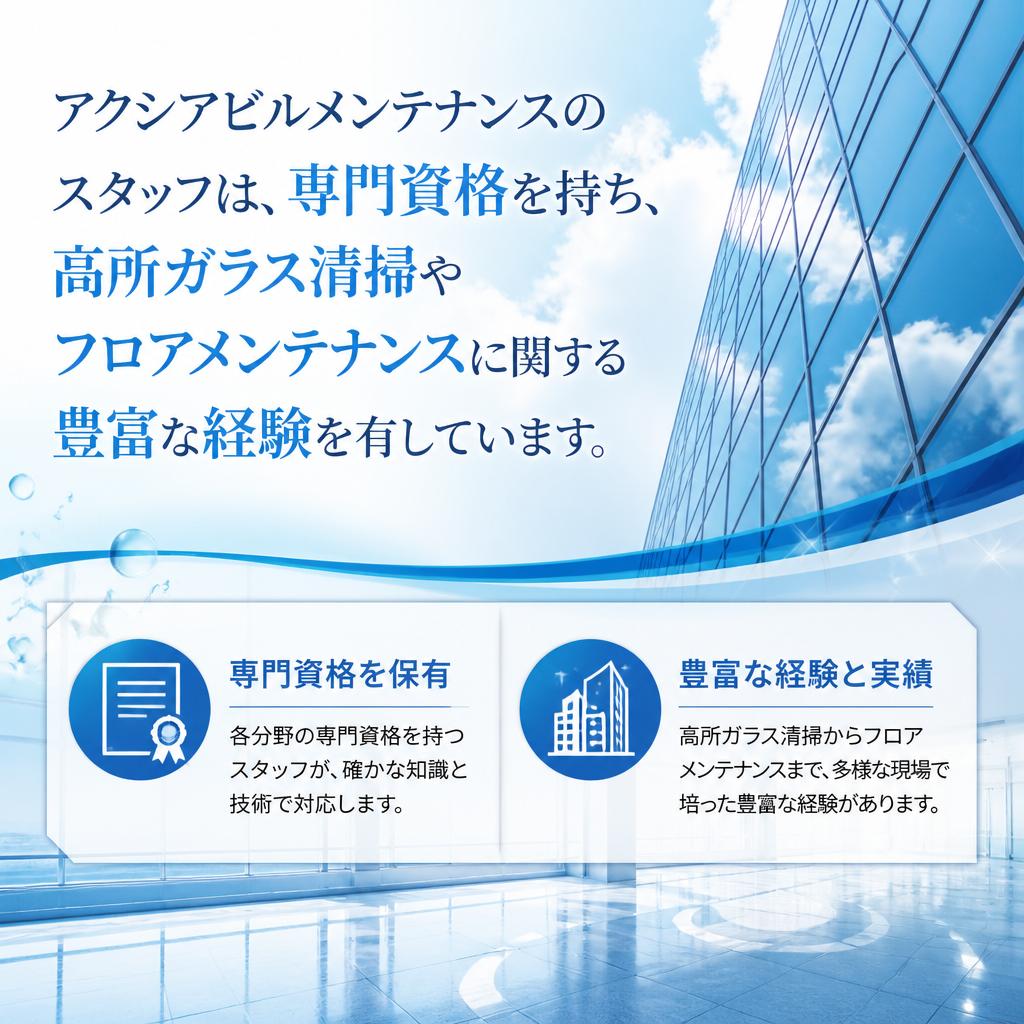 アクシアビルメンテナンスのスタッフは、専門資格を持ち、高所ガラス清掃やフロアメンテナンスに関する豊富な経験を有しています。

専門資格を保有

各分野の専門資格を持つスタッフが、確かな知識と技術で対応します。

豊富な経験と実績

高所ガラス清掃からフロアメンテナンスまで、多様な現場で培った豊富な経験があります。